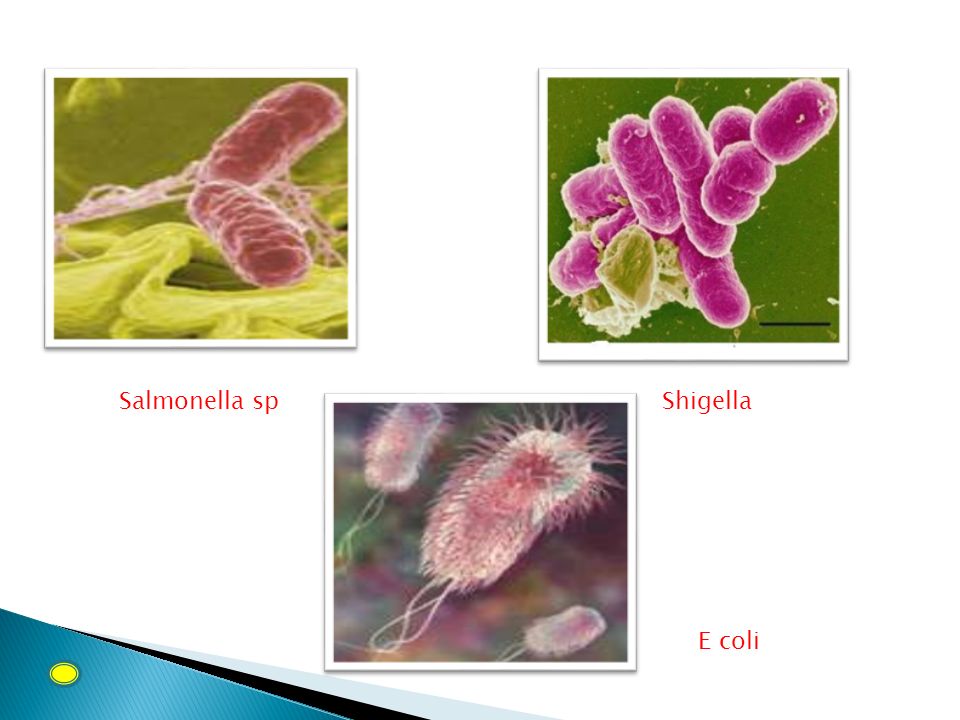 Salmonella sp

Shigella

E coli